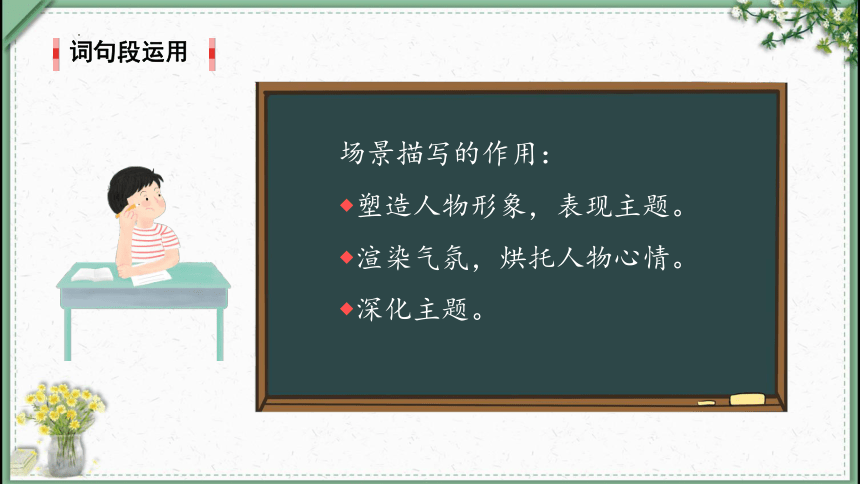 词句段运用

场景描写的作用：

◆塑造人物形象，表现主题。

◆渲染气氛，烘托人物心情。

◆深化主题。